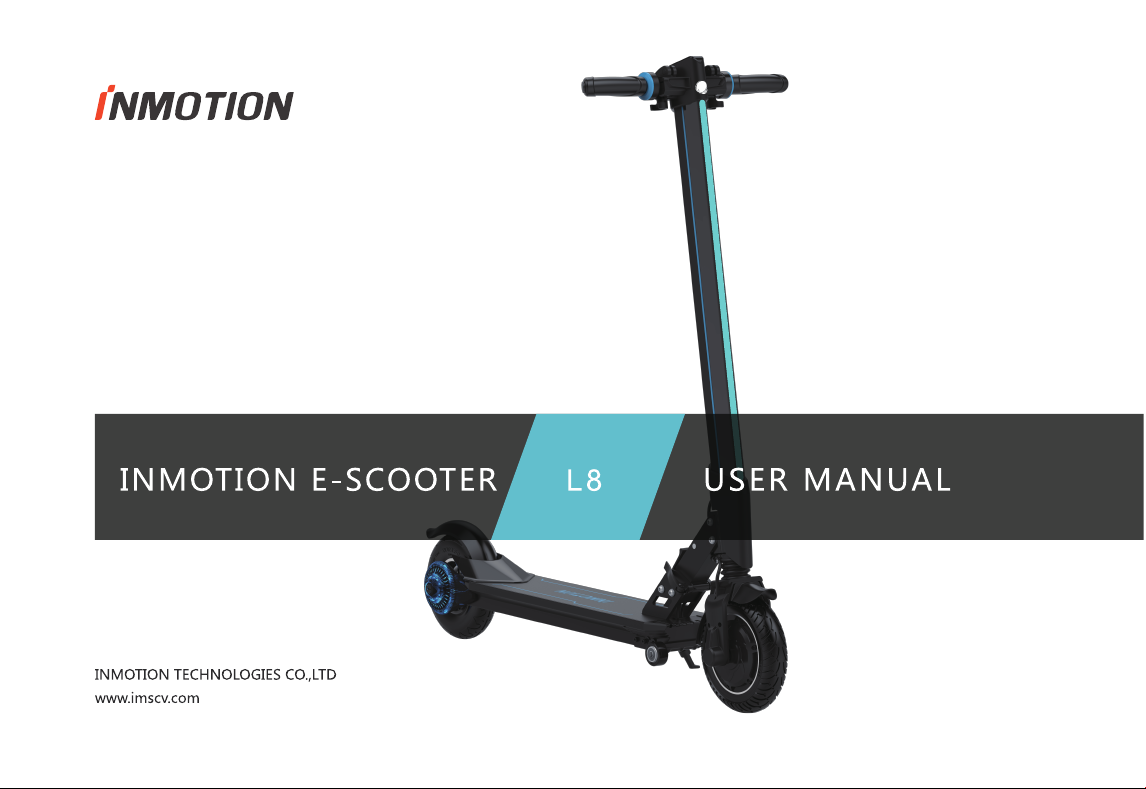 INMOTION

INMOTION E-SCOOTER L8 USER MANUAL

INMOTION TECHNOLOGIES CO.,LTD
www.imscv.com